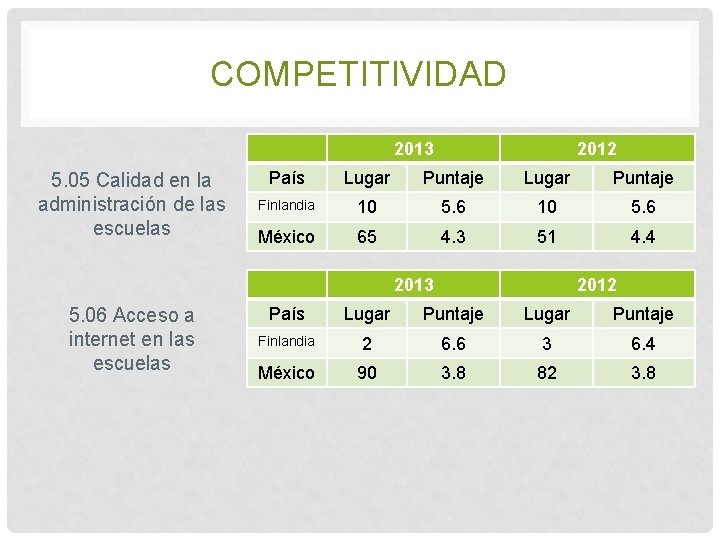 COMPETITIVIDAD

5.05 Calidad en la administración de las escuelas

| | 2013 | | 2012 | |
|---|---|---|---|---|
| País | Lugar | Puntaje | Lugar | Puntaje |
| Finlandia | 10 | 5.6 | 10 | 5.6 |
| México | 65 | 4.3 | 51 | 4.4 |

5.06 Acceso a internet en las escuelas

| | 2013 | | 2012 | |
|---|---|---|---|---|
| País | Lugar | Puntaje | Lugar | Puntaje |
| Finlandia | 2 | 6.6 | 3 | 6.4 |
| México | 90 | 3.8 | 82 | 3.8 |